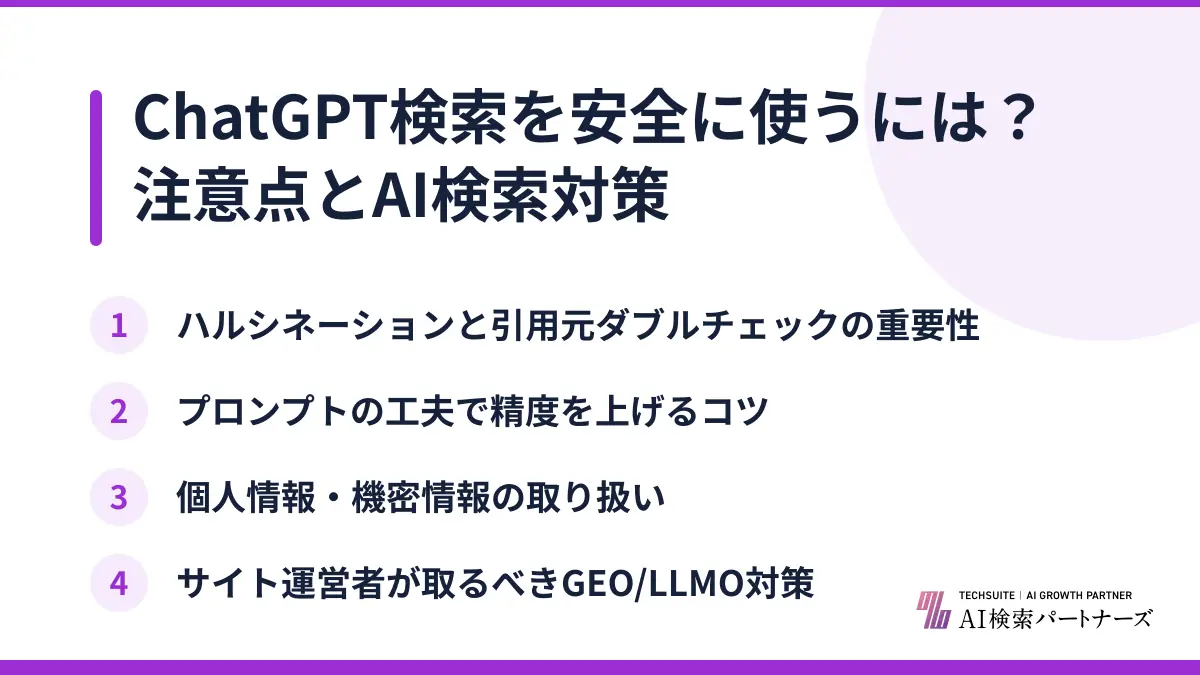 ChatGPT検索を安全に使うには？
注意点とAI検索対策

1 ハルシネーションと引用元ダブルチェックの重要性

2 プロンプトの工夫で精度を上げるコツ

3 個人情報・機密情報の取り扱い

4 サイト運営者が取るべきGEO/LLMO対策

TECHSUITE | AI GROWTH PARTNER
AI検索パートナーズ